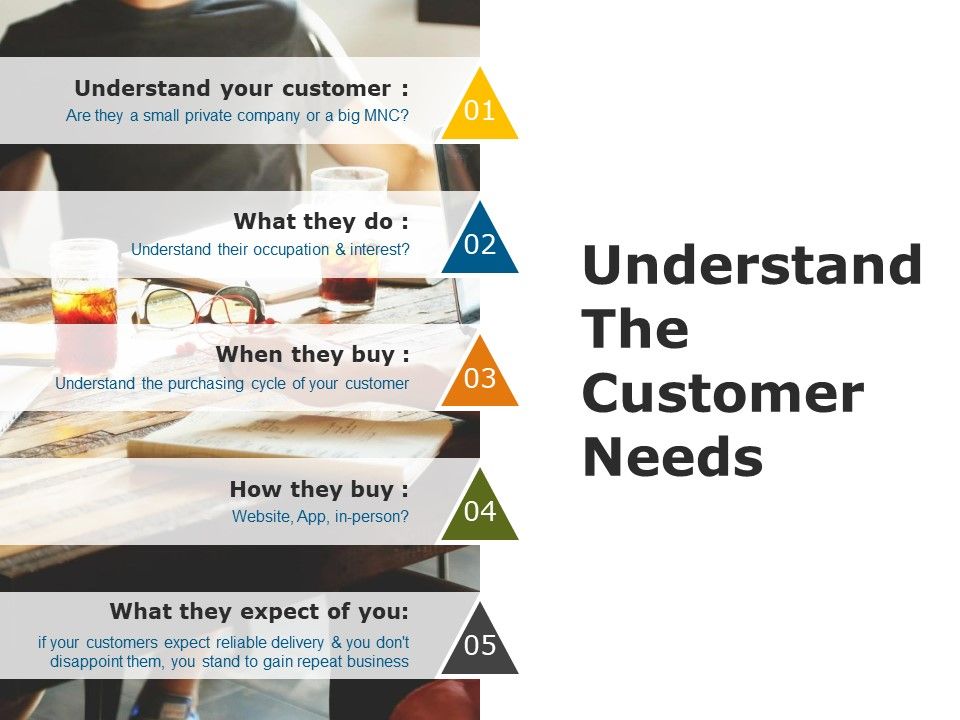 Understand your customer :
Are they a small private company or a big MNC?

01

What they do :
Understand their occupation & interest?

02

When they buy :
Understand the purchasing cycle of your customer

03

How they buy :
Website, App, in-person?

04

What they expect of you:
if your customers expect reliable delivery & you don't disappoint them, you stand to gain repeat business

05

Understand The Customer Needs